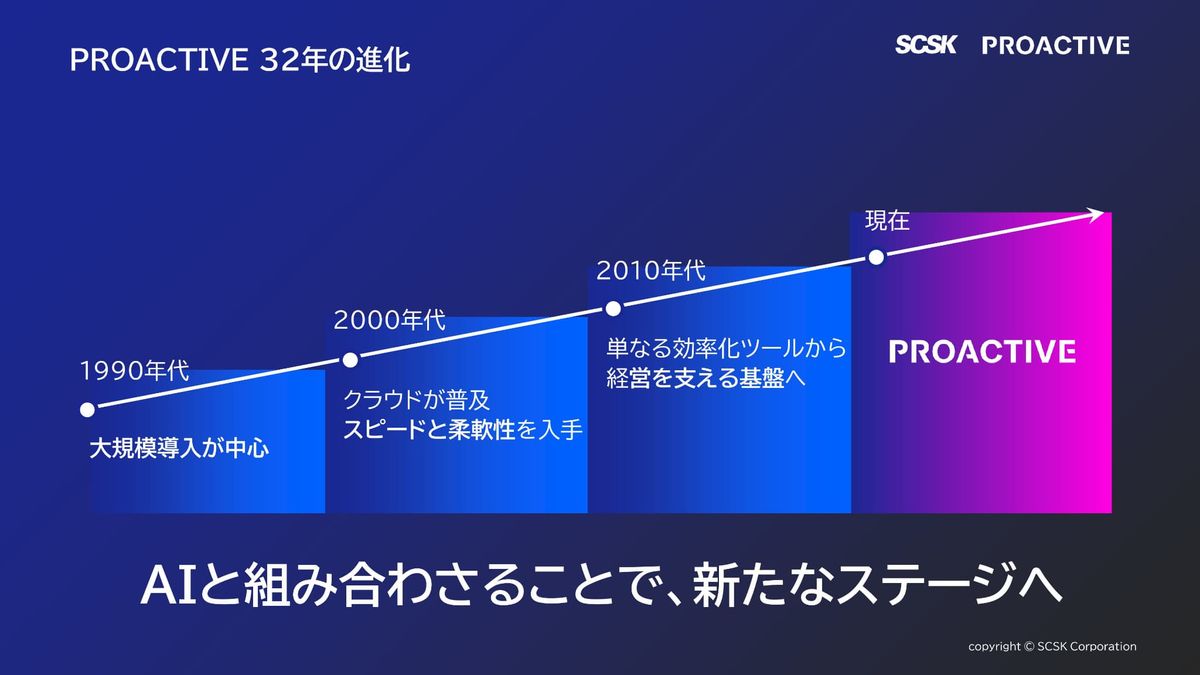 PROACTIVE 32年の進化

SCSK PROACTIVE

1990年代
大規模導入が中心

2000年代
クラウドが普及
スピードと柔軟性を入手

2010年代
単なる効率化ツールから
経営を支える基盤へ

現在
PROACTIVE

AIと組み合わさることで、新たなステージへ

copyright © SCSK Corporation